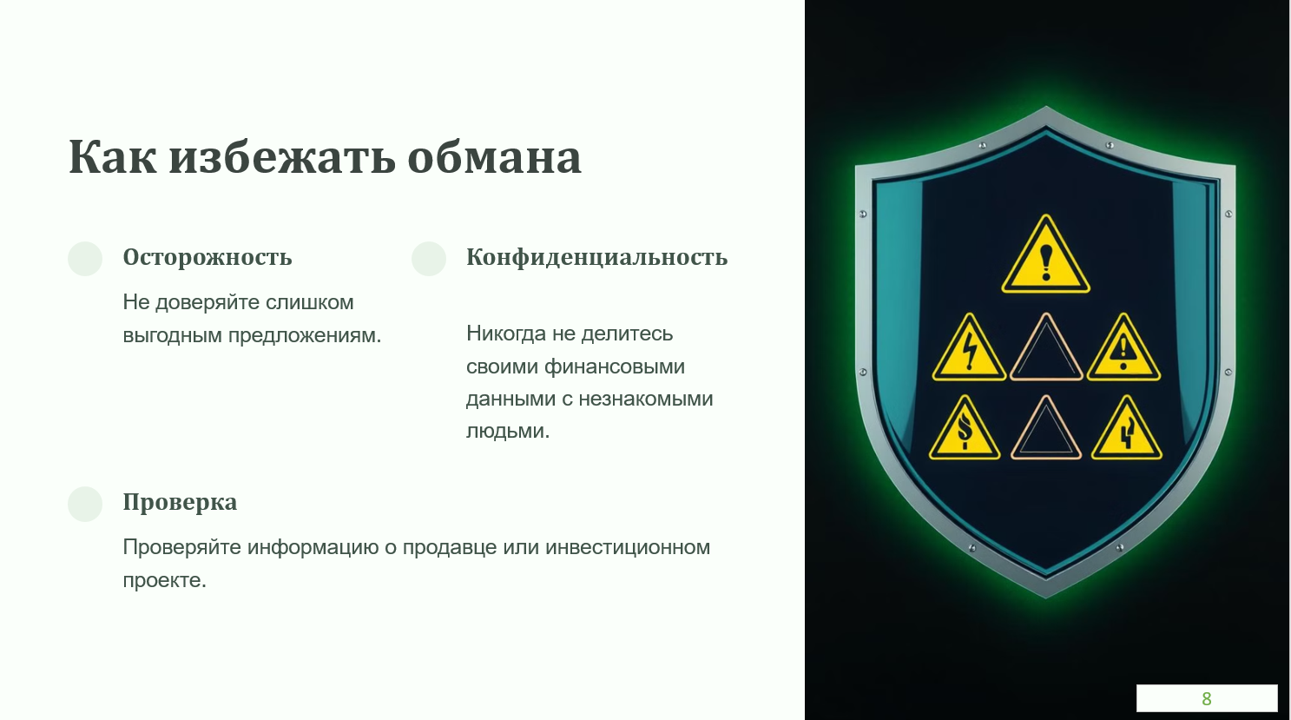 Как избежать обмана

Осторожность

Не доверяйте слишком выгодным предложениям.

Конфиденциальность

Никогда не делитесь своими финансовыми данными с незнакомыми людьми.

Проверка

Проверяйте информацию о продавце или инвестиционном проекте.

8